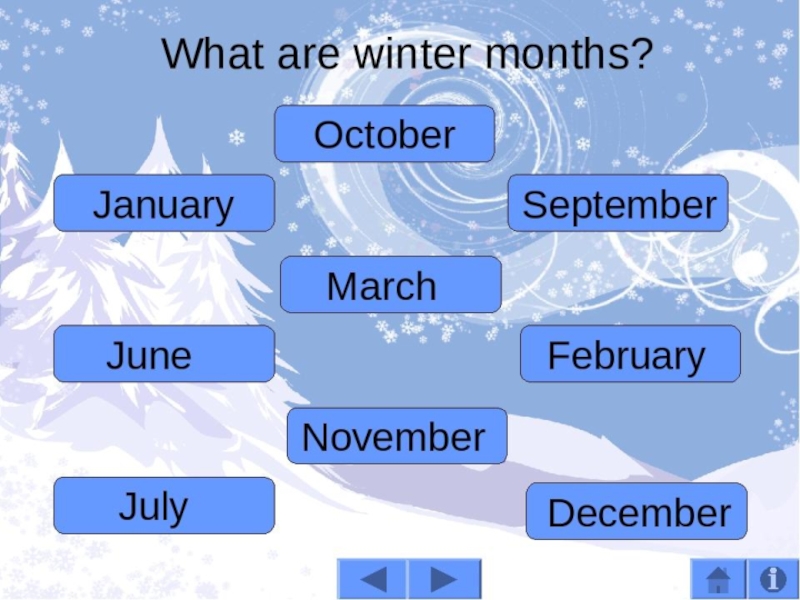 What are winter months?

October

January

September

March

June

February

November

July

December